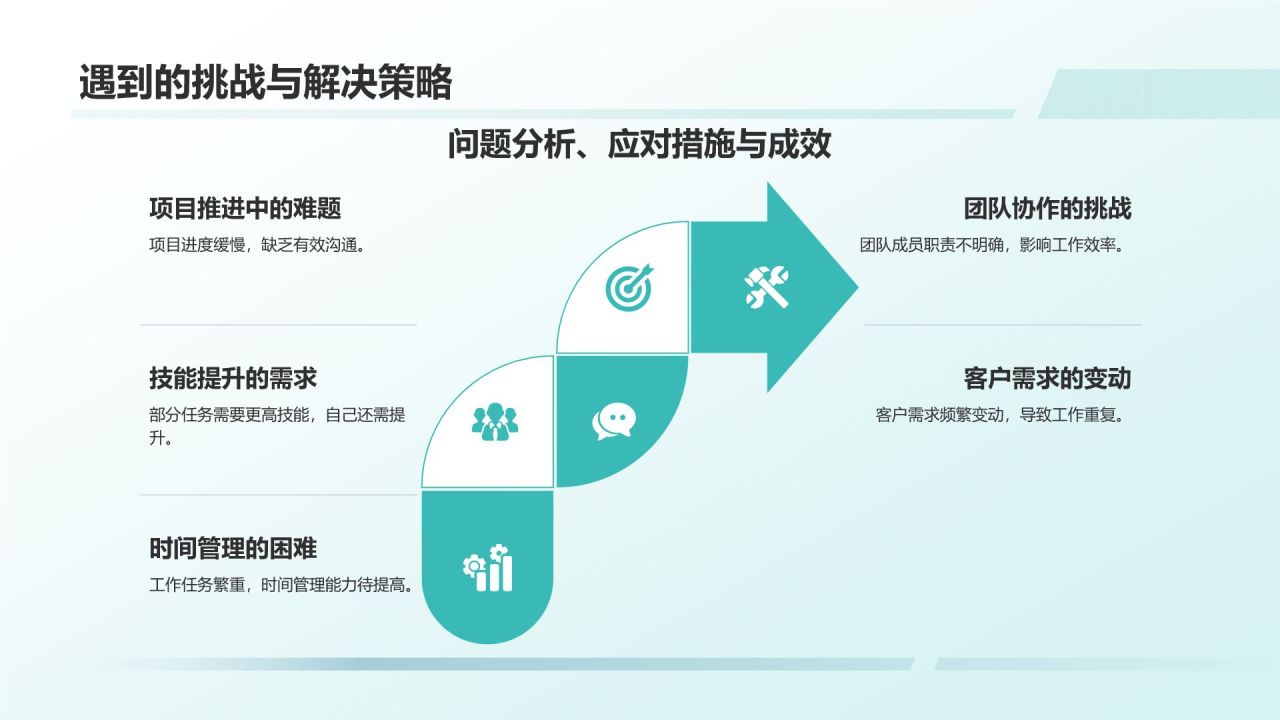 遇到的挑战与解决策略

问题分析、应对措施与成效

项目推进中的难题

项目进度缓慢，缺乏有效沟通。

技能提升的需求

部分任务需要更高技能，自己还需提升。

时间管理的困难

工作任务繁重，时间管理能力待提高。

团队协作的挑战

团队成员职责不明确，影响工作效率。

客户需求的变动

客户需求频繁变动，导致工作重复。